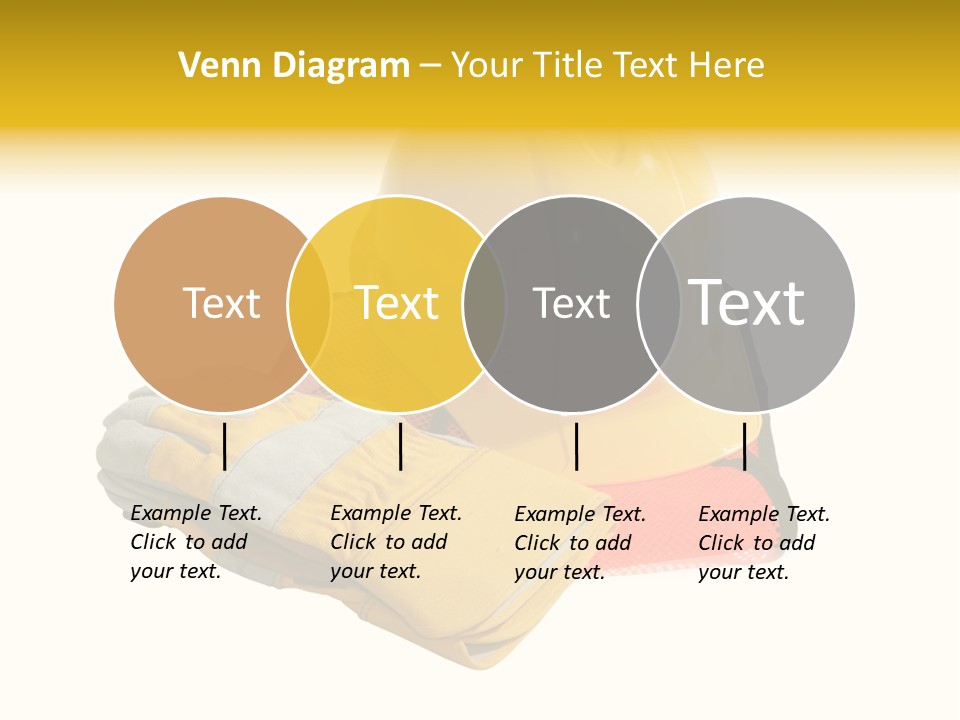 Venn Diagram – Your Title Text Here

Text

Text

Text

Text

Example Text. Click to add your text.

Example Text. Click to add your text.

Example Text. Click to add your text.

Example Text. Click to add your text.